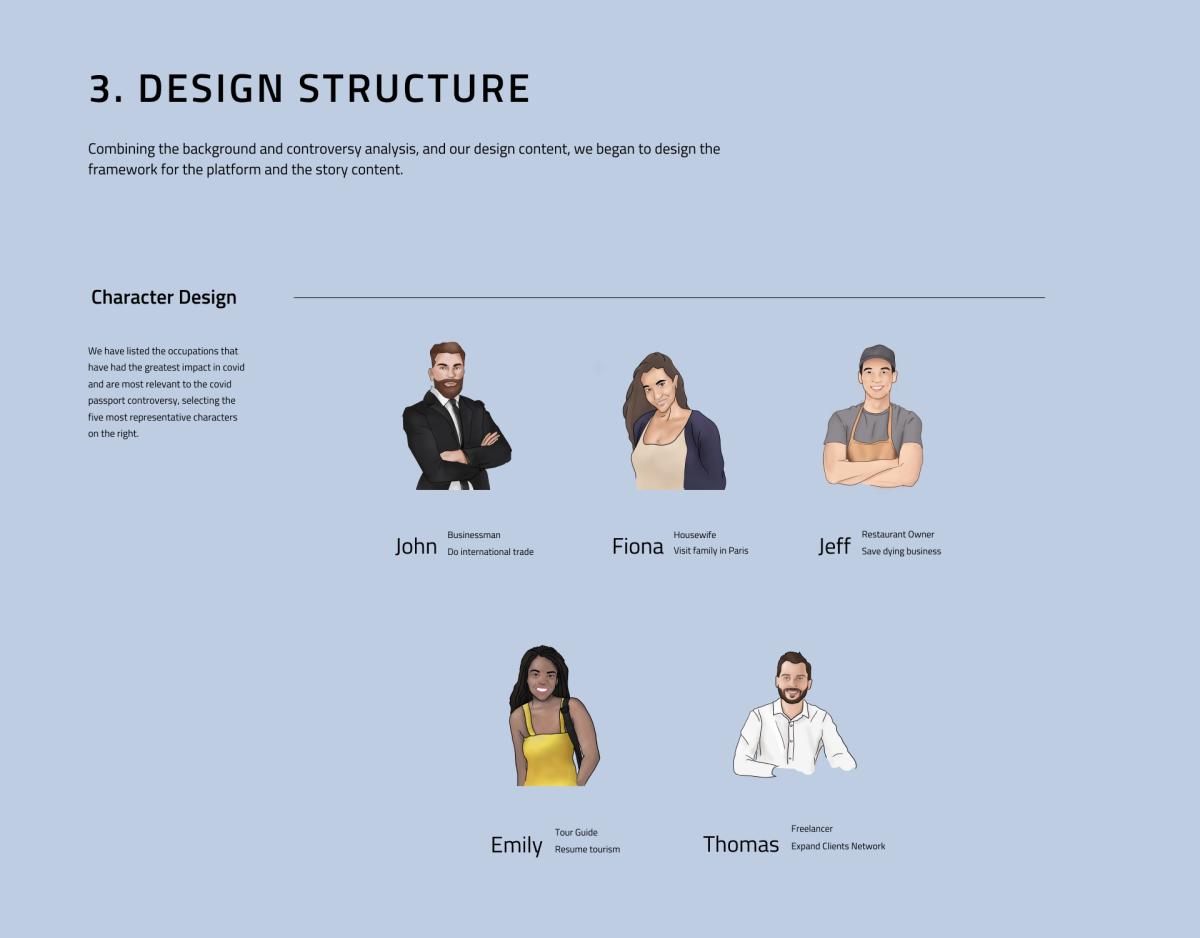 3. DESIGN STRUCTURE

Combining the background and controversy analysis, and our design content, we began to design the framework for the platform and the story content.

Character Design

We have listed the occupations that have had the greatest impact in covid and are most relevant to the covid passport controversy, selecting the five most representative characters on the right.

John
Businessman
Do international trade

Fiona
Housewife
Visit family in Paris

Jeff
Restaurant Owner
Save dying business

Emily
Tour Guide
Resume tourism

Thomas
Freelancer
Expand Clients Network